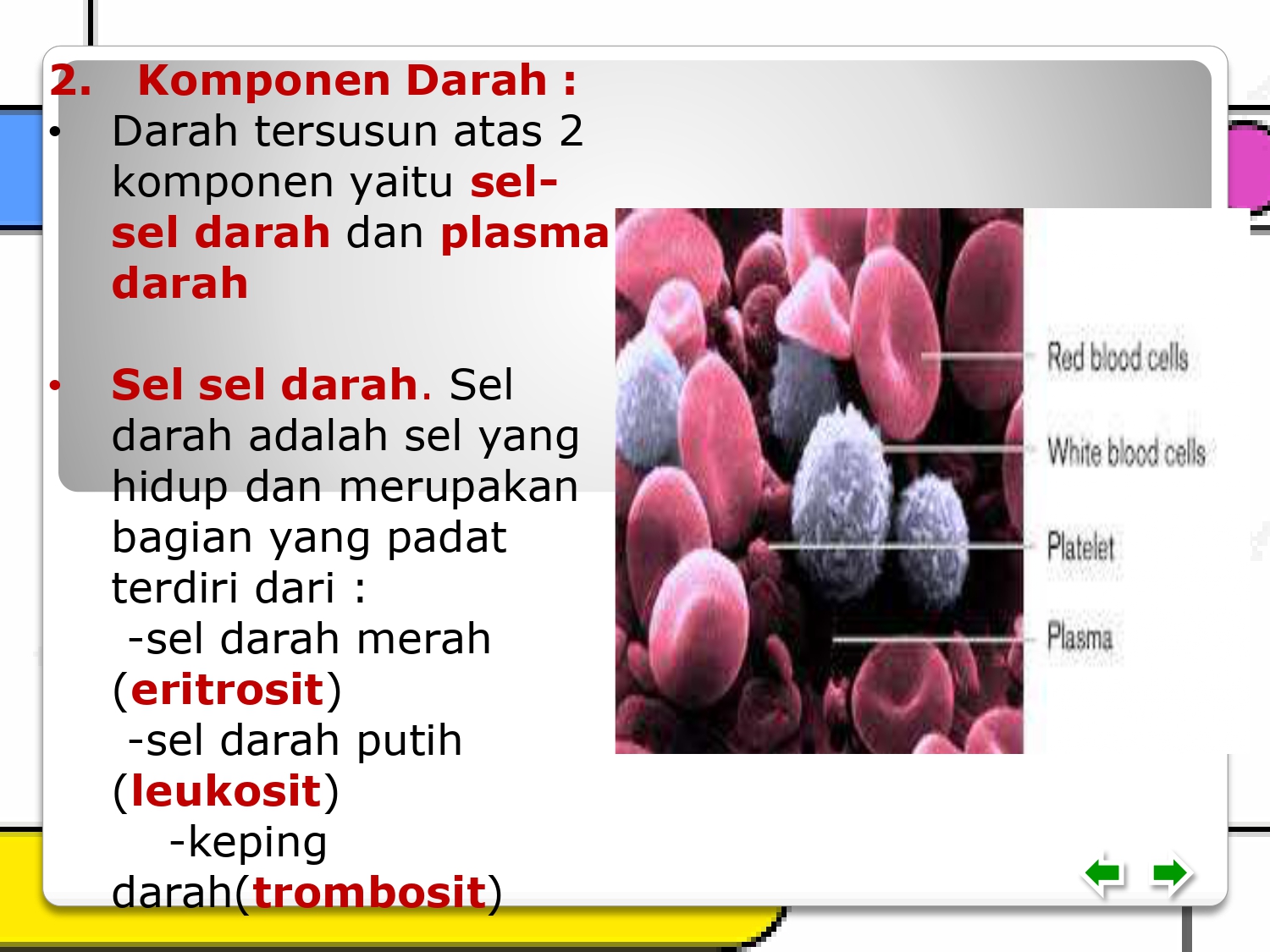 2. Komponen Darah :

• Darah tersusun atas 2 komponen yaitu sel-sel darah dan plasma darah

• Sel sel darah. Sel darah adalah sel yang hidup dan merupakan bagian yang padat terdiri dari :
-sel darah merah (eritrosit)
-sel darah putih (leukosit)
-keping darah(trombosit)

Red blood cells
White blood cells
Platelet
Plasma